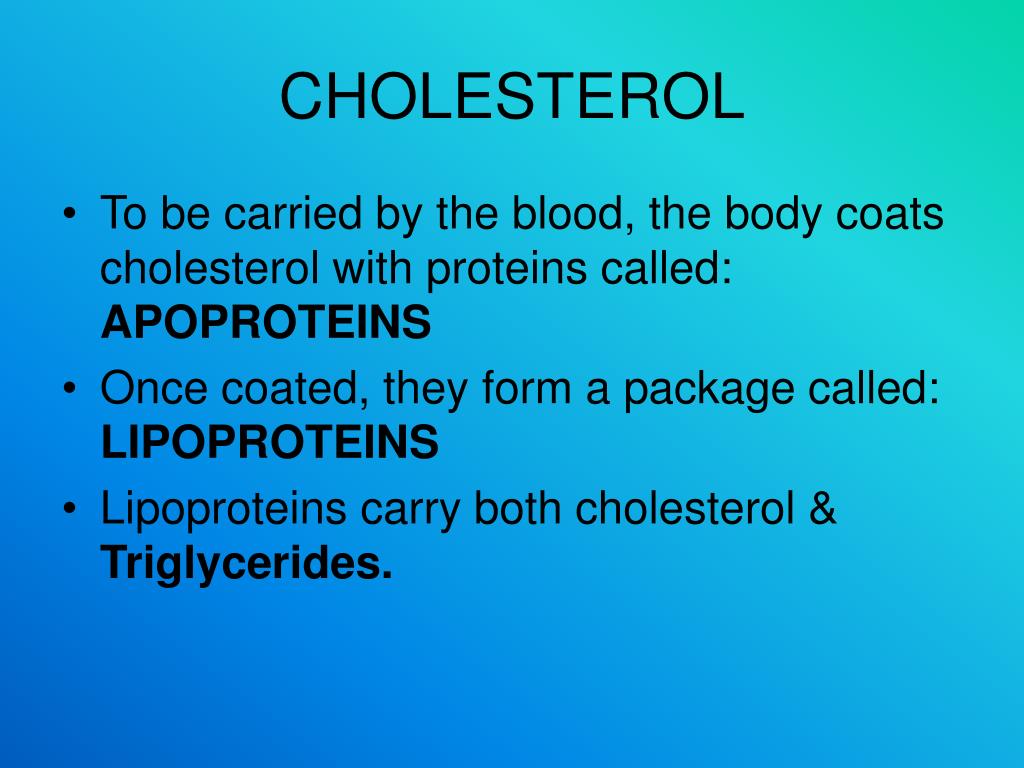 CHOLESTEROL

• To be carried by the blood, the body coats cholesterol with proteins called: APOPROTEINS
• Once coated, they form a package called: LIPOPROTEINS
• Lipoproteins carry both cholesterol & Triglycerides.